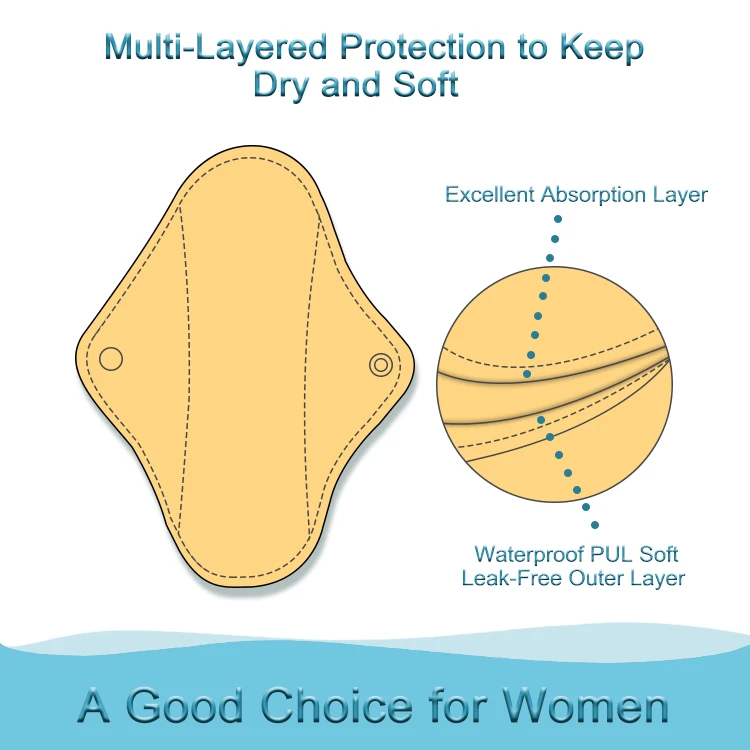 Multi-Layered Protection to Keep Dry and Soft

Excellent Absorption Layer

Waterproof PUL Soft Leak-Free Outer Layer

A Good Choice for Women